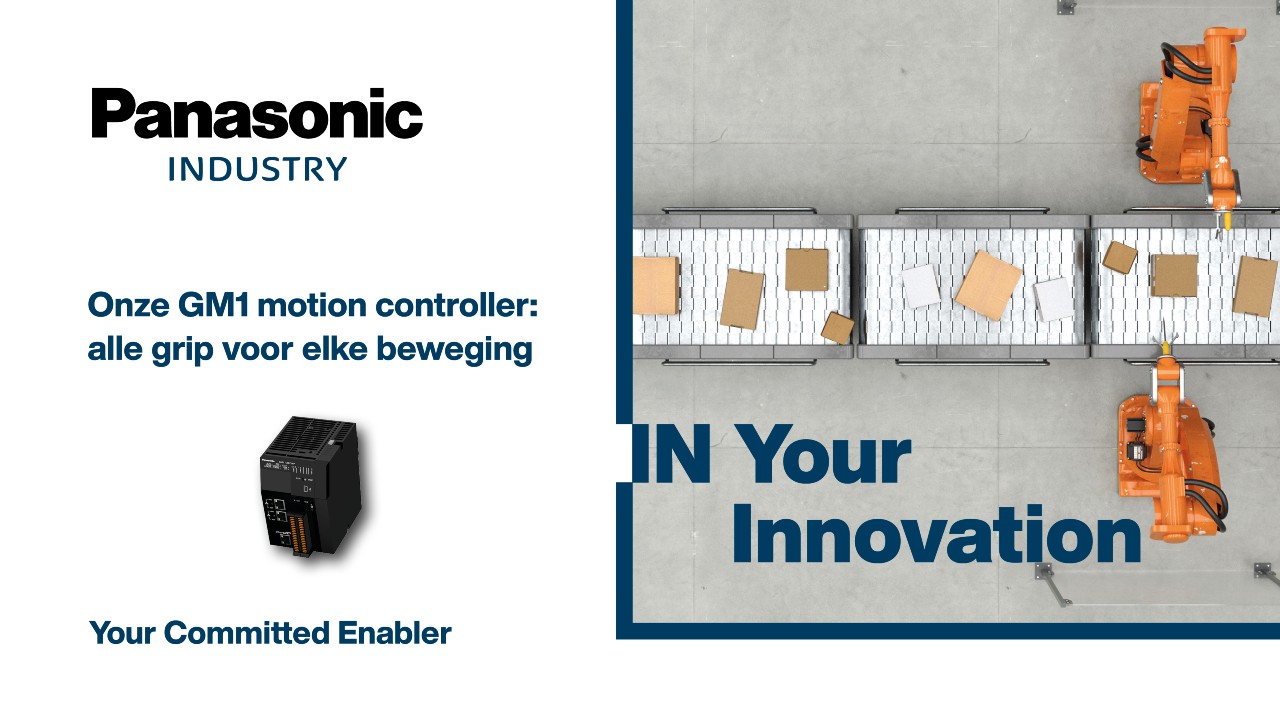 Panasonic
INDUSTRY

Onze GM1 motion controller: alle grip voor elke beweging

Your Committed Enabler

IN Your Innovation